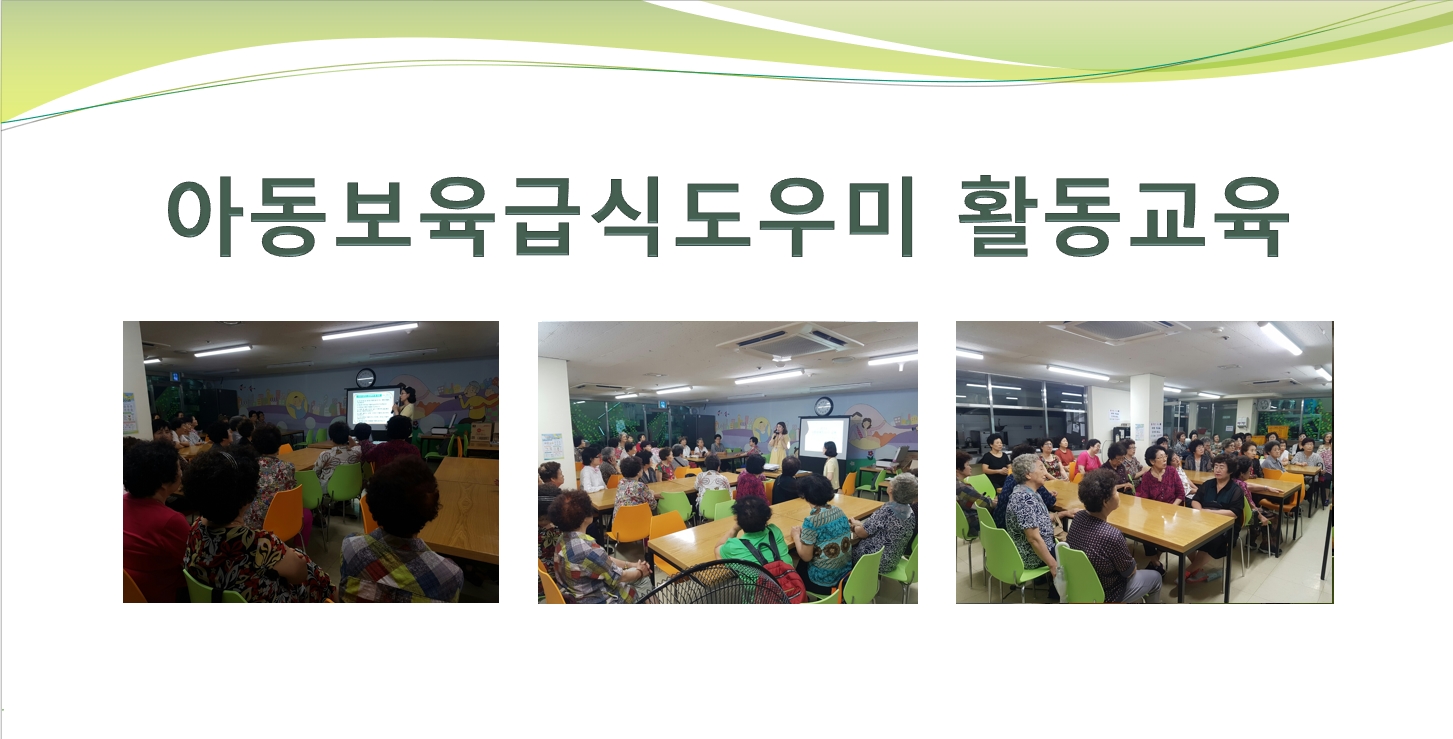 아동보육급식도우미 활동교육